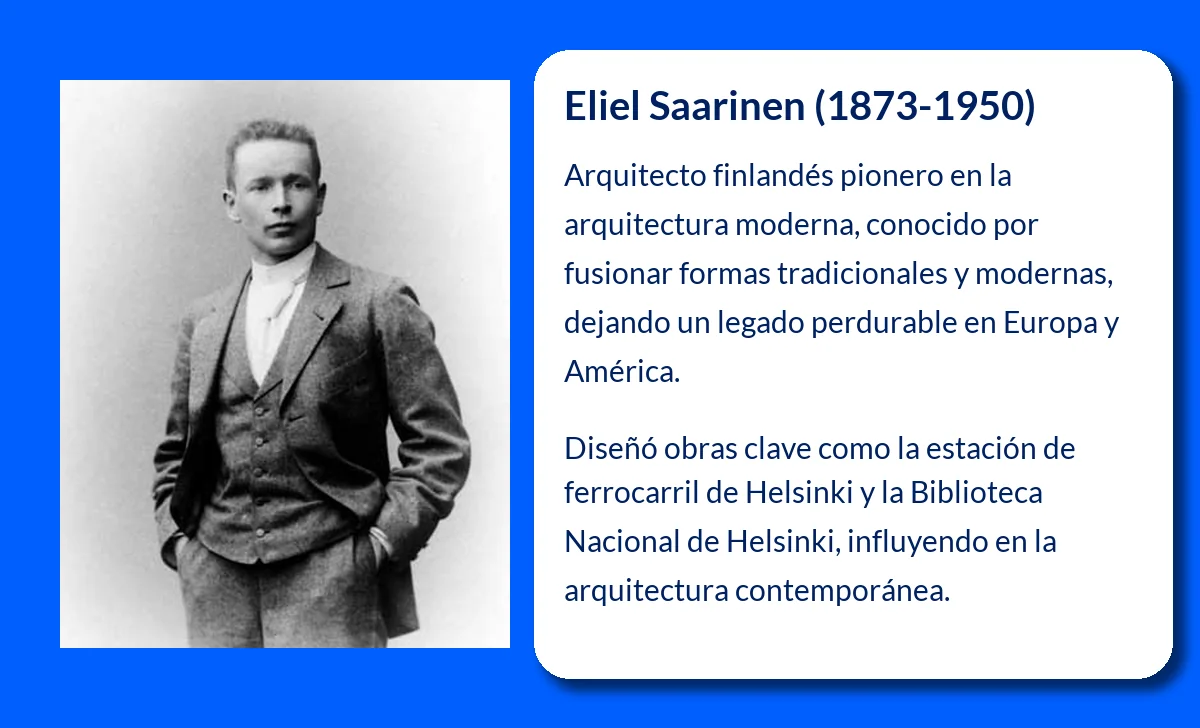 Eliel Saarinen (1873-1950)

Arquitecto finlandés pionero en la arquitectura moderna, conocido por fusionar formas tradicionales y modernas, dejando un legado perdurable en Europa y América.

Diseñó obras clave como la estación de ferrocarril de Helsinki y la Biblioteca Nacional de Helsinki, influyendo en la arquitectura contemporánea.